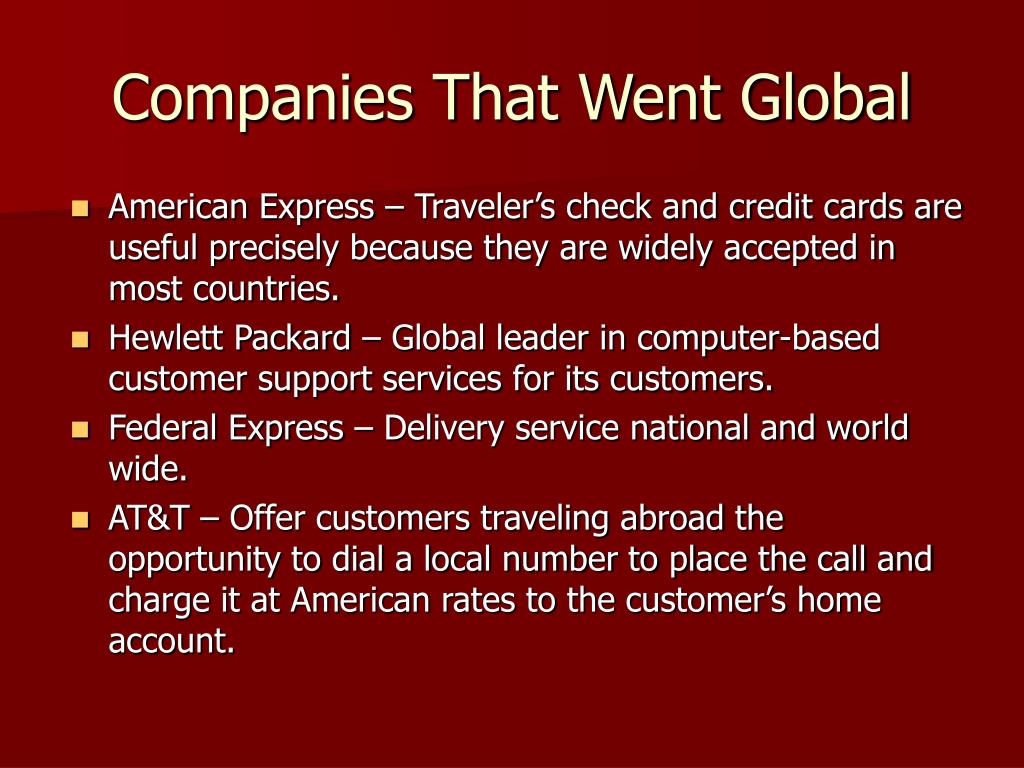 Companies That Went Global

- American Express – Traveler's check and credit cards are useful precisely because they are widely accepted in most countries.
- Hewlett Packard – Global leader in computer-based customer support services for its customers.
- Federal Express – Delivery service national and world wide.
- AT&T – Offer customers traveling abroad the opportunity to dial a local number to place the call and charge it at American rates to the customer's home account.